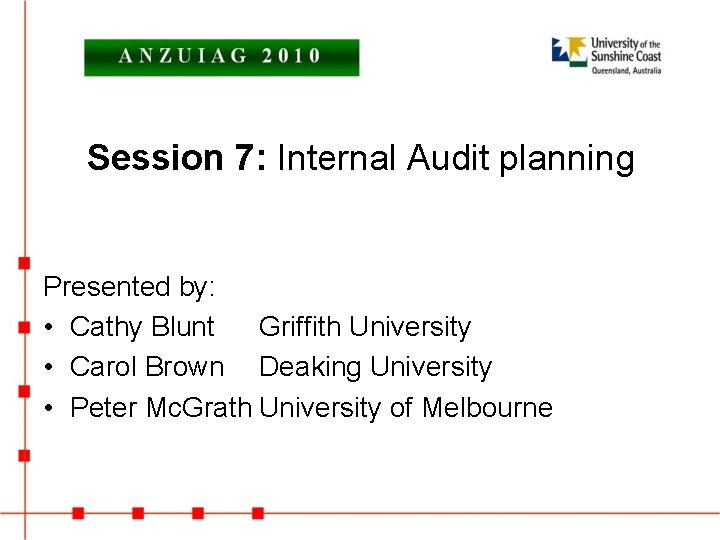 ANZUIAG 2010

University of the Sunshine Coast
Queensland, Australia

Session 7: Internal Audit planning

Presented by:
• Cathy Blunt Griffith University
• Carol Brown Deaking University
• Peter McGrath University of Melbourne